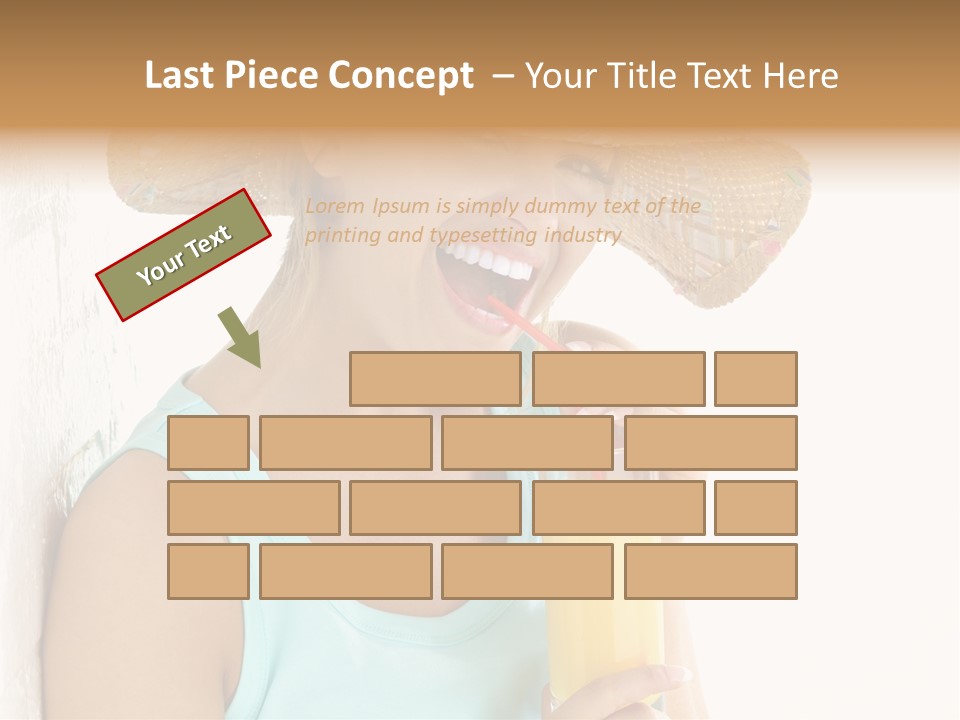 Last Piece Concept – Your Title Text Here

Your Text

Lorem Ipsum is simply dummy text of the printing and typesetting industry